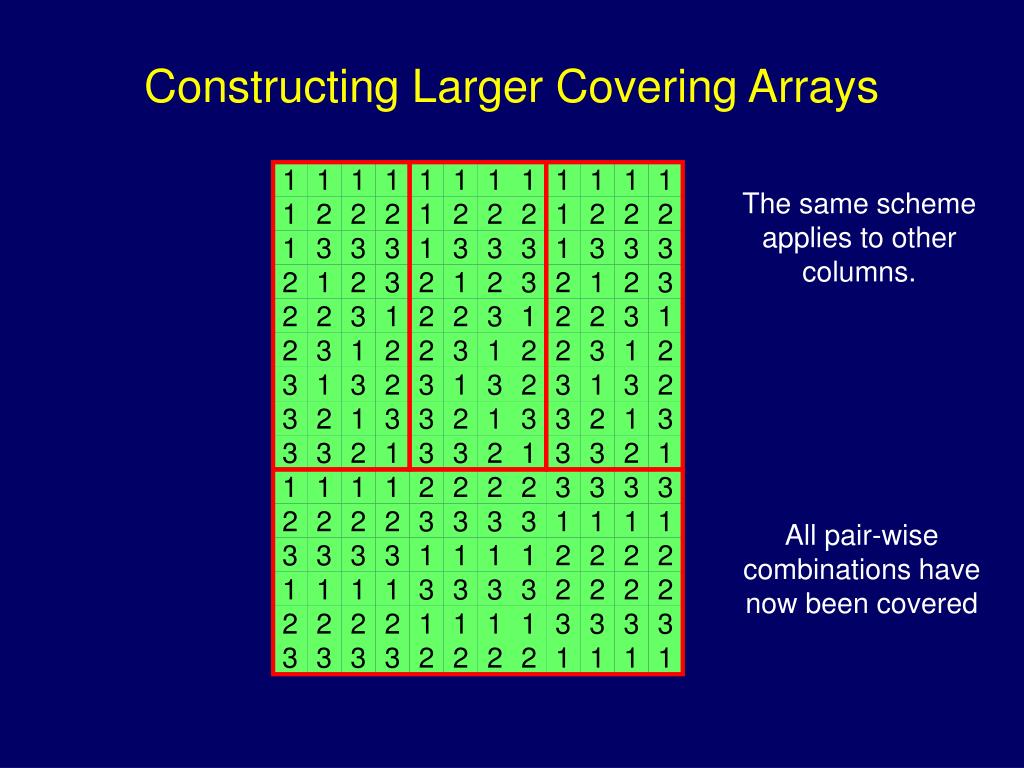 Constructing Larger Covering Arrays

| 1 | 1 | 1 | 1 | 1 | 1 | 1 | 1 | 1 | 1 | 1 | 1 |
|---|---|---|---|---|---|---|---|---|---|---|---|
| 1 | 2 | 2 | 2 | 1 | 2 | 2 | 2 | 1 | 2 | 2 | 2 |
| 1 | 3 | 3 | 3 | 1 | 3 | 3 | 3 | 1 | 3 | 3 | 3 |
| 2 | 1 | 2 | 3 | 2 | 1 | 2 | 3 | 2 | 1 | 2 | 3 |
| 2 | 2 | 3 | 1 | 2 | 2 | 3 | 1 | 2 | 2 | 3 | 1 |
| 2 | 3 | 1 | 2 | 2 | 3 | 1 | 2 | 2 | 3 | 1 | 2 |
| 3 | 1 | 3 | 2 | 3 | 1 | 3 | 2 | 3 | 1 | 3 | 2 |
| 3 | 2 | 1 | 3 | 3 | 2 | 1 | 3 | 3 | 2 | 1 | 3 |
| 3 | 3 | 2 | 1 | 3 | 3 | 2 | 1 | 3 | 3 | 2 | 1 |
| 1 | 1 | 1 | 1 | 2 | 2 | 2 | 2 | 3 | 3 | 3 | 3 |
| 2 | 2 | 2 | 2 | 3 | 3 | 3 | 3 | 1 | 1 | 1 | 1 |
| 3 | 3 | 3 | 3 | 1 | 1 | 1 | 1 | 2 | 2 | 2 | 2 |
| 1 | 1 | 1 | 1 | 3 | 3 | 3 | 3 | 2 | 2 | 2 | 2 |
| 2 | 2 | 2 | 2 | 1 | 1 | 1 | 1 | 3 | 3 | 3 | 3 |
| 3 | 3 | 3 | 3 | 2 | 2 | 2 | 2 | 1 | 1 | 1 | 1 |

The same scheme applies to other columns.

All pair-wise combinations have now been covered